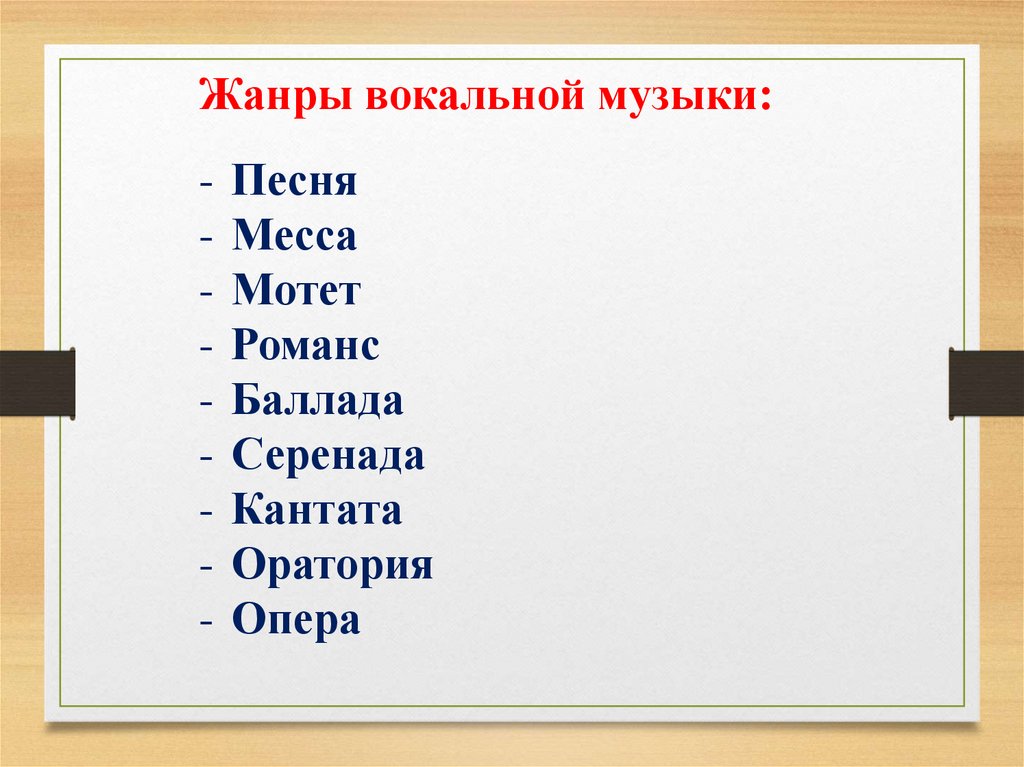 Жанры вокальной музыки:

- Песня
- Месса
- Мотет
- Романс
- Баллада
- Серенада
- Кантата
- Оратория
- Опера